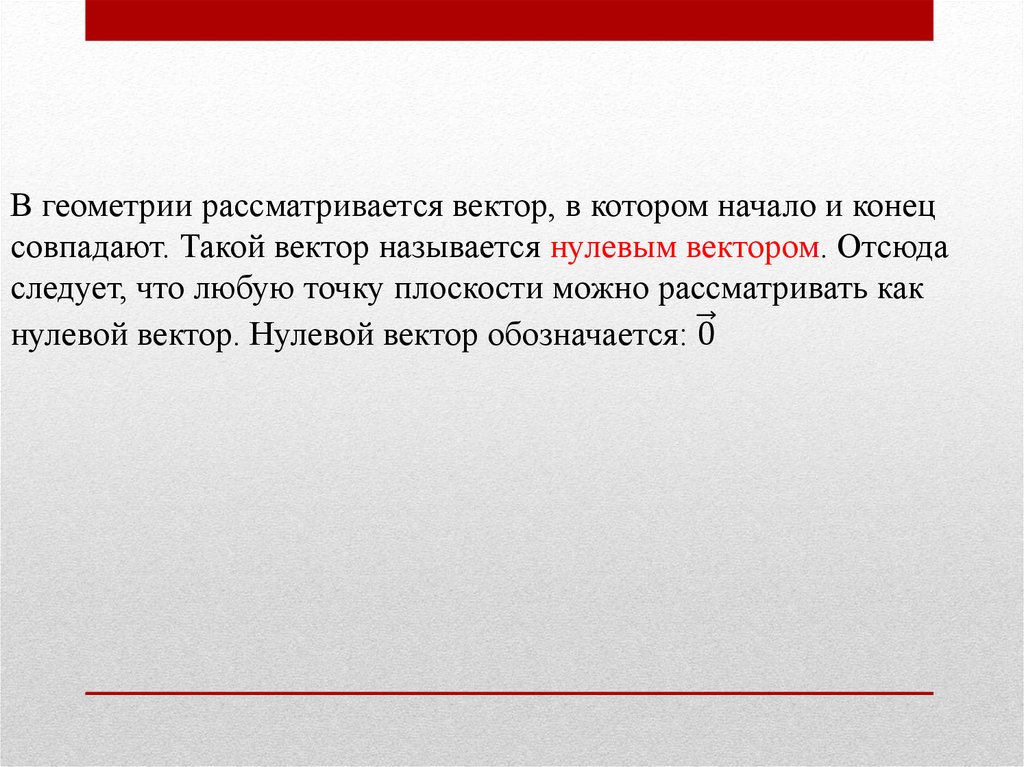 В геометрии рассматривается вектор, в котором начало и конец совпадают. Такой вектор называется нулевым вектором. Отсюда следует, что любую точку плоскости можно рассматривать как нулевой вектор. Нулевой вектор обозначается: $\vec{0}$